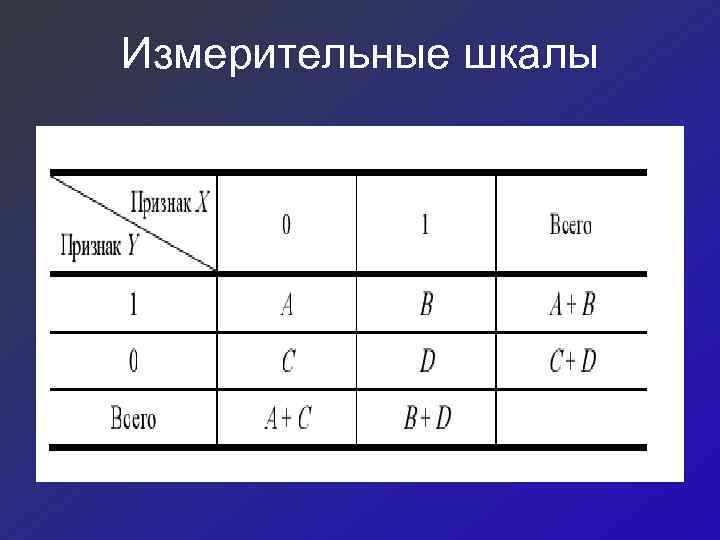 Измерительные шкалы

| Признак $X$ / Признак $Y$ | 0 | 1 | Всего |
|---|---|---|---|
| 1 | $A$ | $B$ | $A+B$ |
| 0 | $C$ | $D$ | $C+D$ |
| Всего | $A+C$ | $B+D$ | |